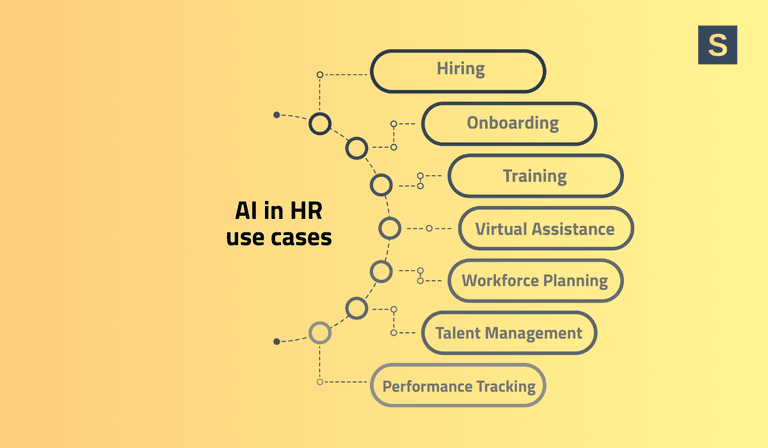 S

AI in HR use cases

Hiring

Onboarding

Training

Virtual Assistance

Workforce Planning

Talent Management

Performance Tracking